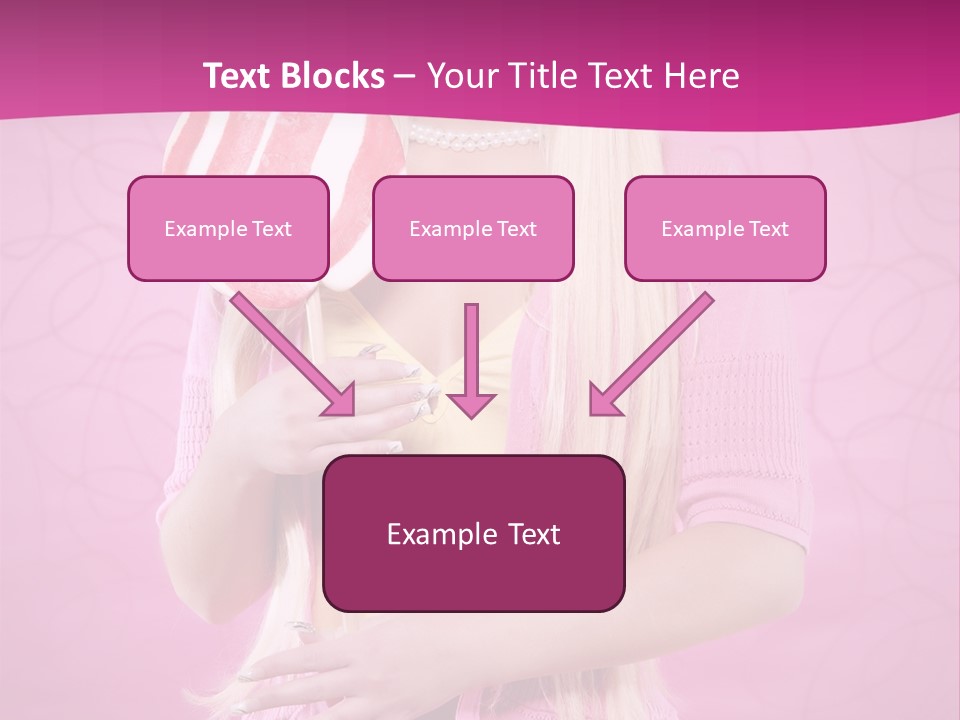 Text Blocks – Your Title Text Here

Example Text

Example Text

Example Text

Example Text